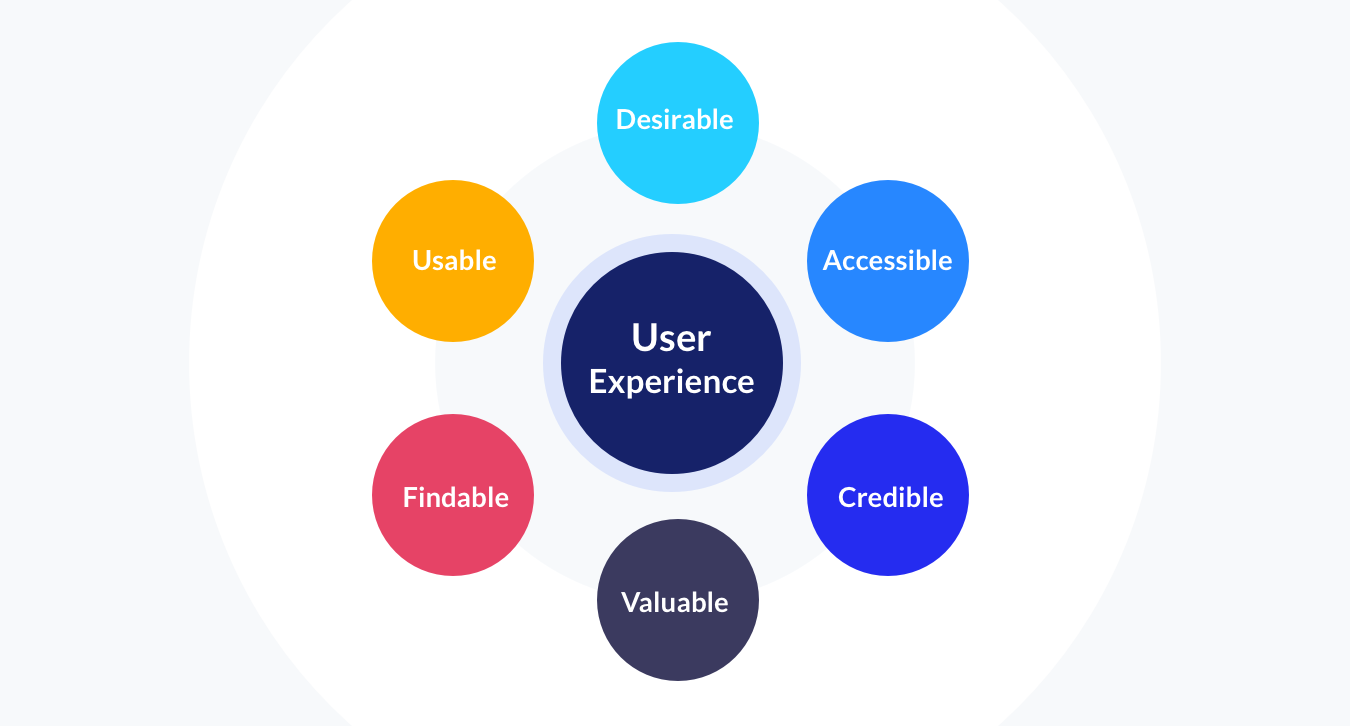 Desirable

Usable

Accessible

User Experience

Findable

Credible

Valuable